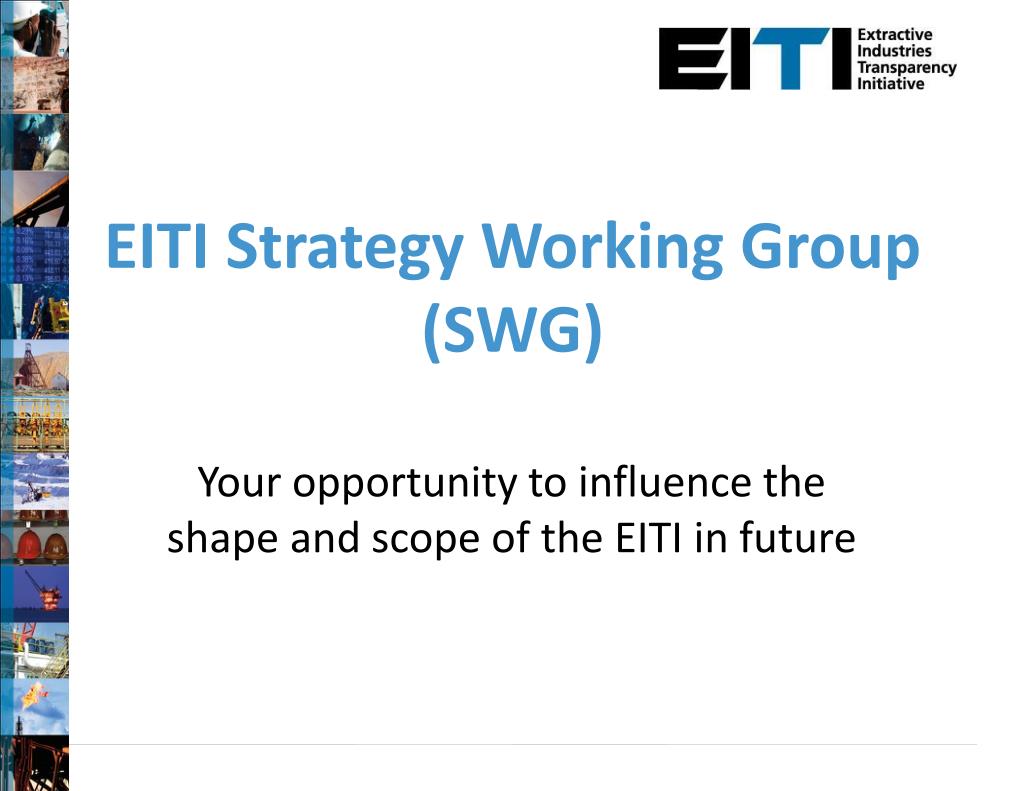 EITI
Extractive
Industries
Transparency
Initiative

EITI Strategy Working Group (SWG)

Your opportunity to influence the shape and scope of the EITI in future